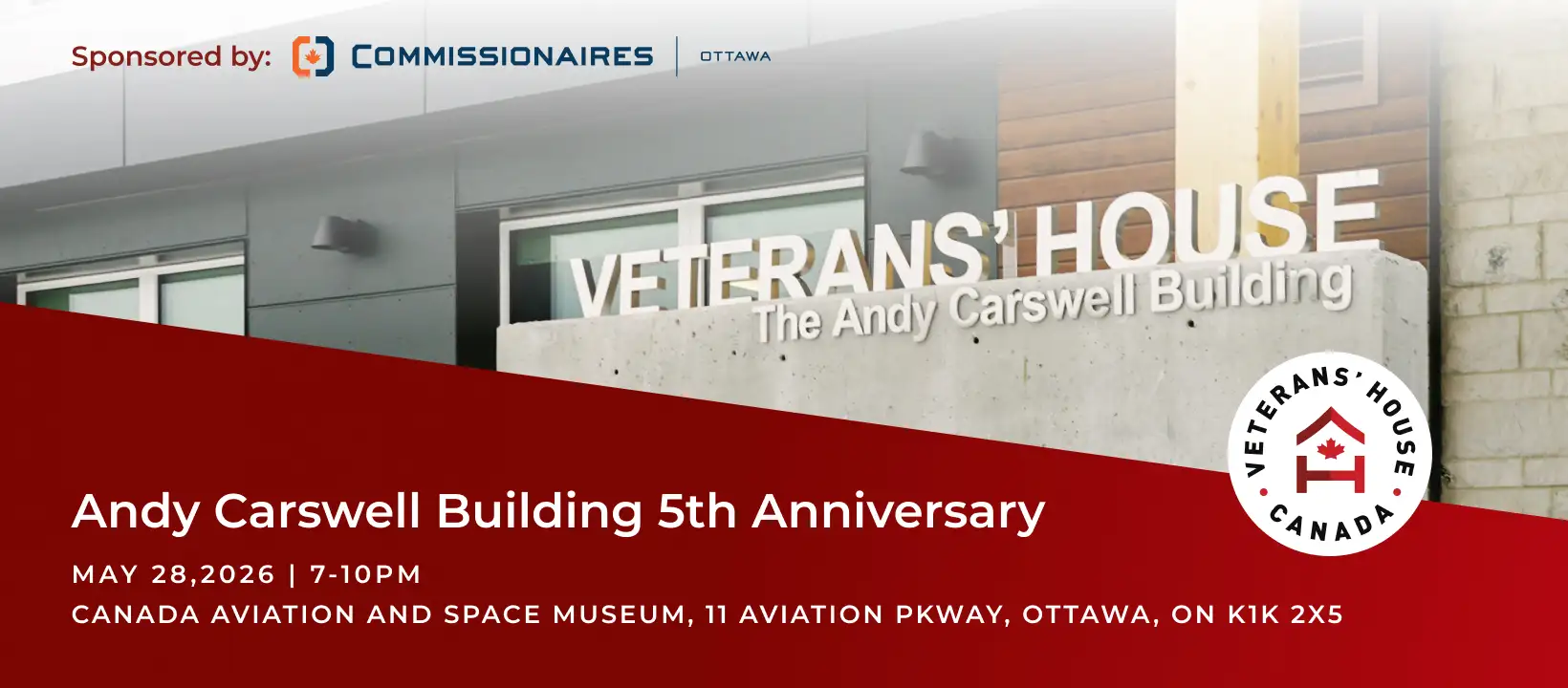 Sponsored by: COMMISSIONAIRES | OTTAWA

VETERANS' HOUSE
The Andy Carswell Building

VETERANS' HOUSE CANADA

Andy Carswell Building 5th Anniversary

MAY 28,2026 | 7-10PM

CANADA AVIATION AND SPACE MUSEUM, 11 AVIATION PKWAY, OTTAWA, ON K1K 2X5